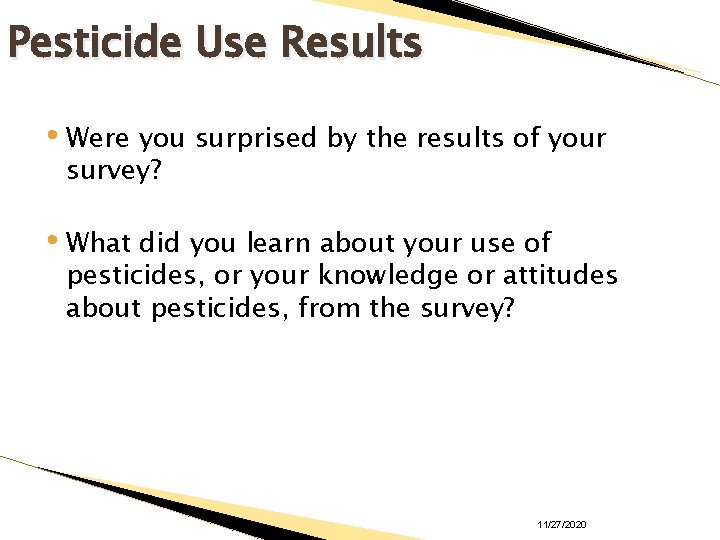 Pesticide Use Results

• Were you surprised by the results of your survey?

• What did you learn about your use of pesticides, or your knowledge or attitudes about pesticides, from the survey?

11/27/2020